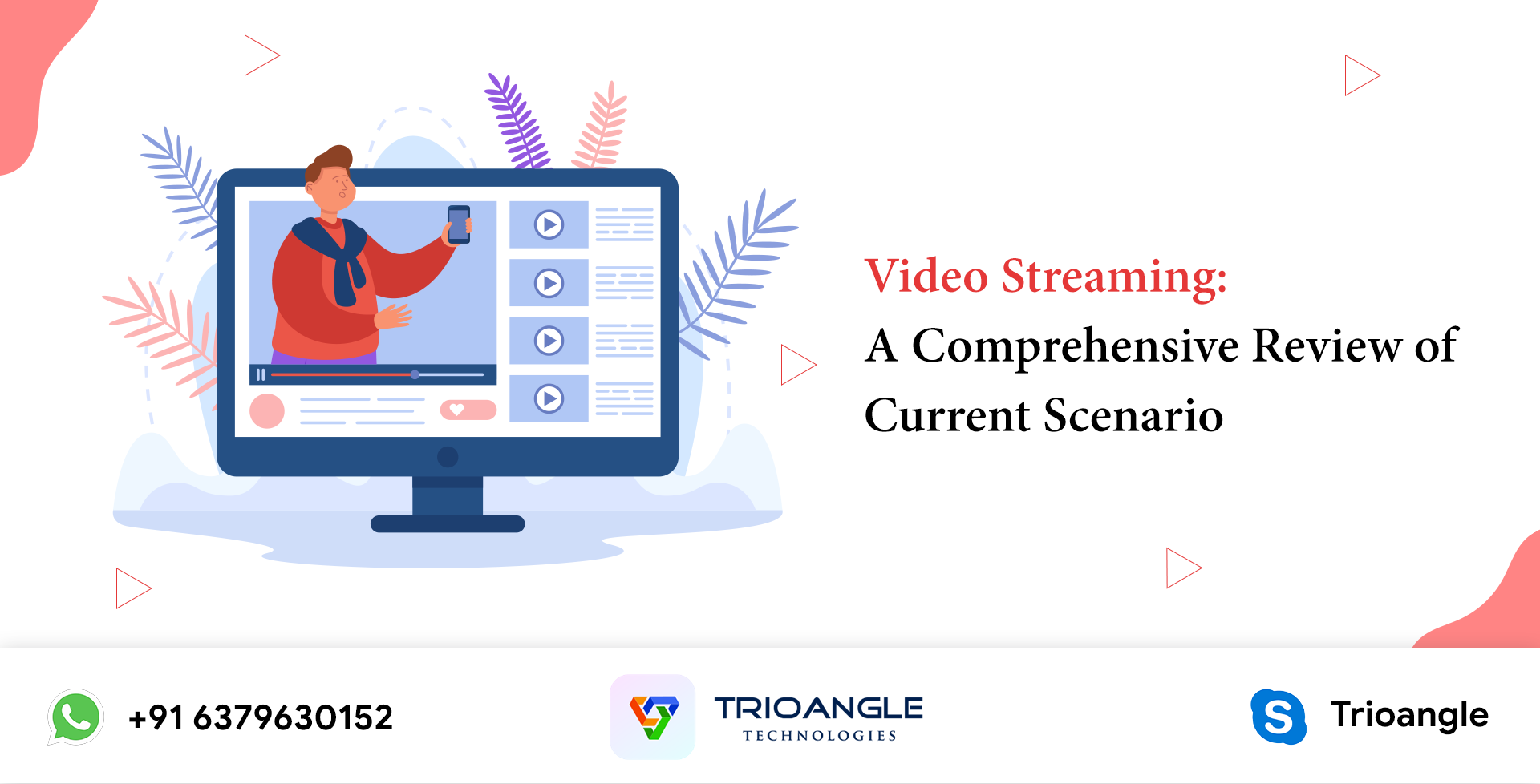 Video Streaming:
A Comprehensive Review of Current Scenario

+91 6379630152

TRIOANGLE
TECHNOLOGIES

Trioangle